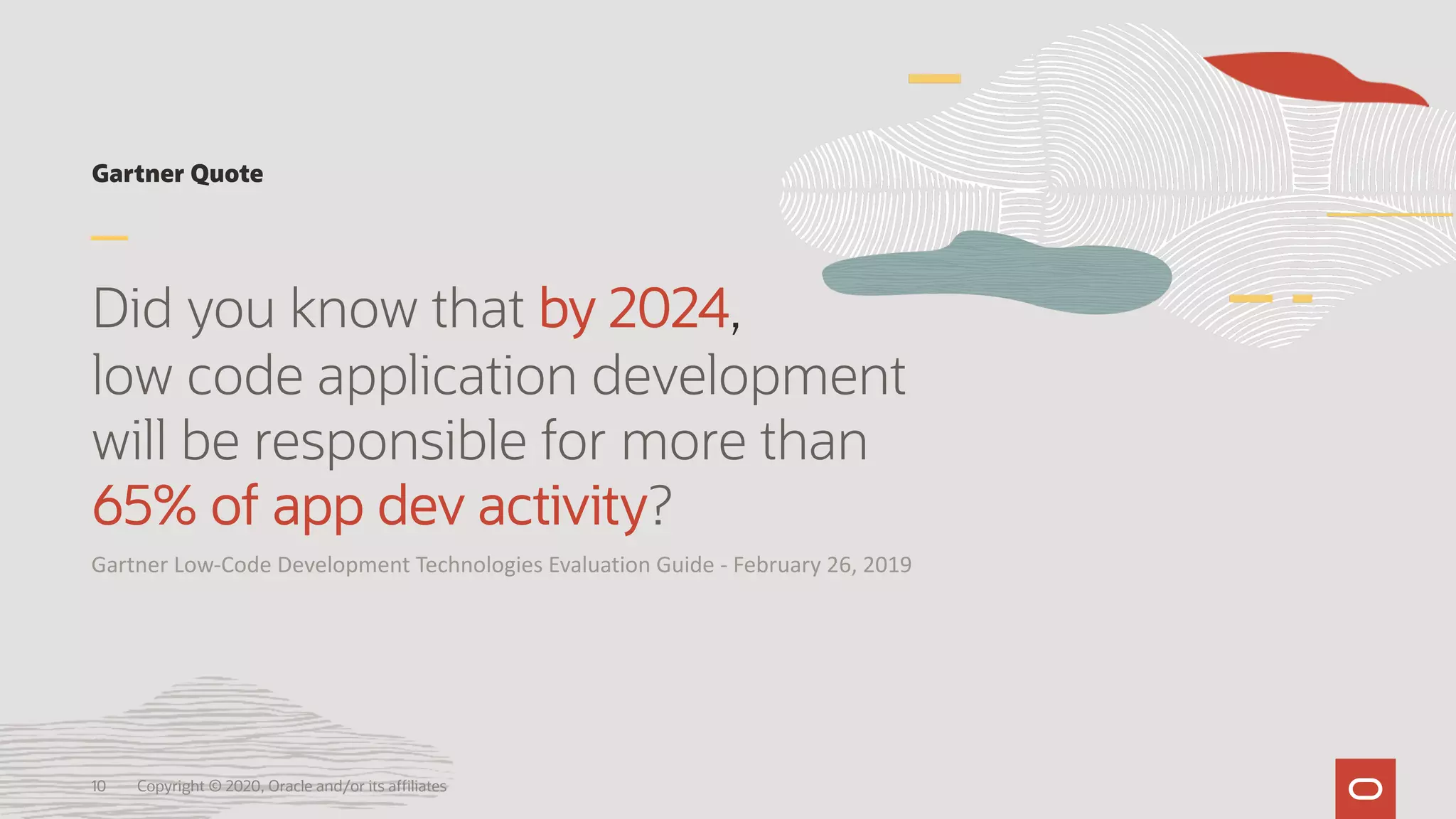 Gartner Quote

Did you know that by 2024, low code application development will be responsible for more than 65% of app dev activity?

Gartner Low-Code Development Technologies Evaluation Guide - February 26, 2019

10 Copyright © 2020, Oracle and/or its affiliates